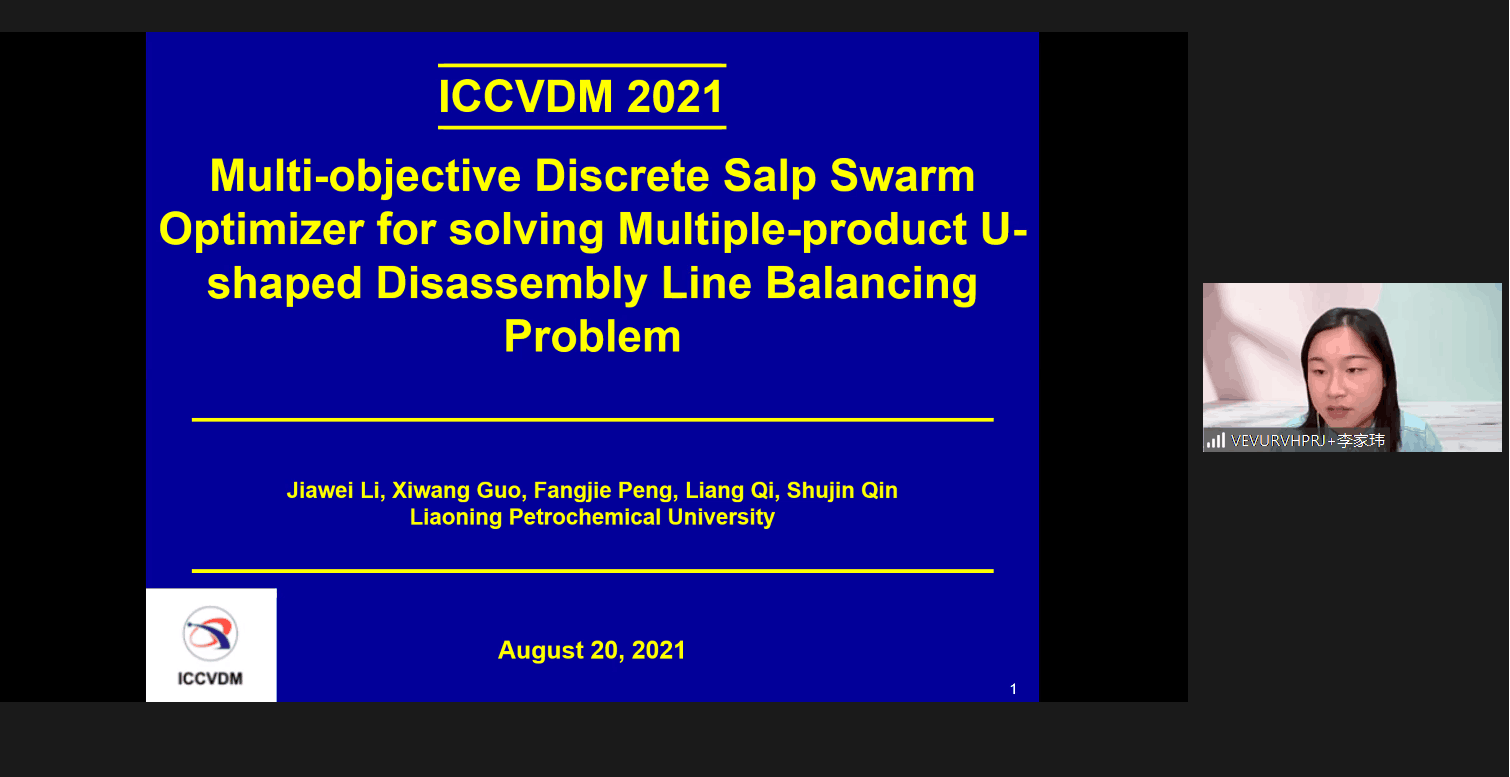 ICCVDM 2021

Multi-objective Discrete Salp Swarm Optimizer for solving Multiple-product U-shaped Disassembly Line Balancing Problem

Jiawei Li, Xiwang Guo, Fangjie Peng, Liang Qi, Shujin Qin
Liaoning Petrochemical University

ICCVDM

August 20, 2021

1

VEVURVHPRJ+李家玮